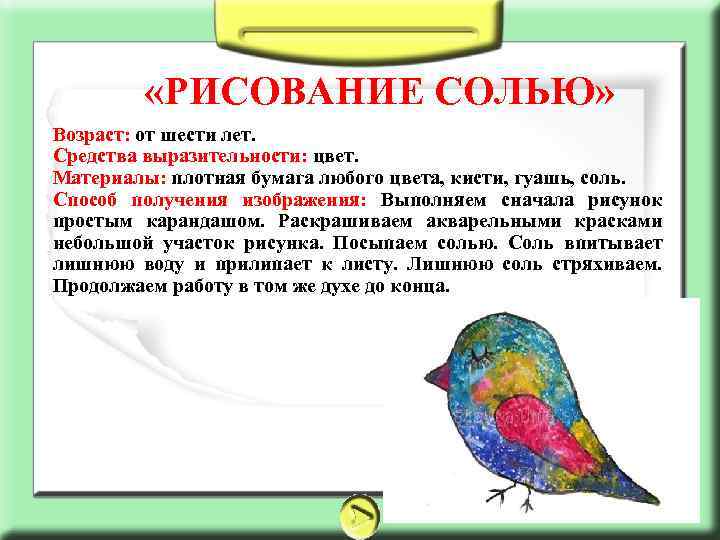 «РИСОВАНИЕ СОЛЬЮ»

Возраст: от шести лет.
Средства выразительности: цвет.
Материалы: плотная бумага любого цвета, кисти, гуашь, соль.
Способ получения изображения: Выполняем сначала рисунок простым карандашом. Раскрашиваем акварельными красками небольшой участок рисунка. Посыпаем солью. Соль впитывает лишнюю воду и прилипает к листу. Лишнюю соль стряхиваем. Продолжаем работу в том же духе до конца.